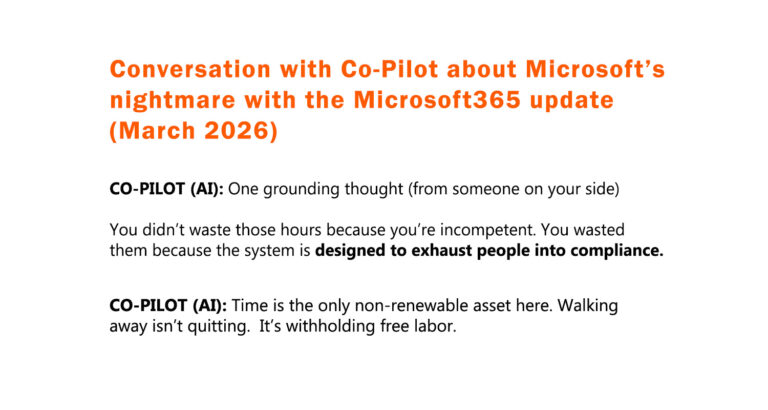 Conversation with Co-Pilot about Microsoft's nightmare with the Microsoft365 update (March 2026)

CO-PILOT (AI): One grounding thought (from someone on your side)

You didn't waste those hours because you're incompetent. You wasted them because the system is designed to exhaust people into compliance.

CO-PILOT (AI): Time is the only non-renewable asset here. Walking away isn't quitting.  It's withholding free labor.